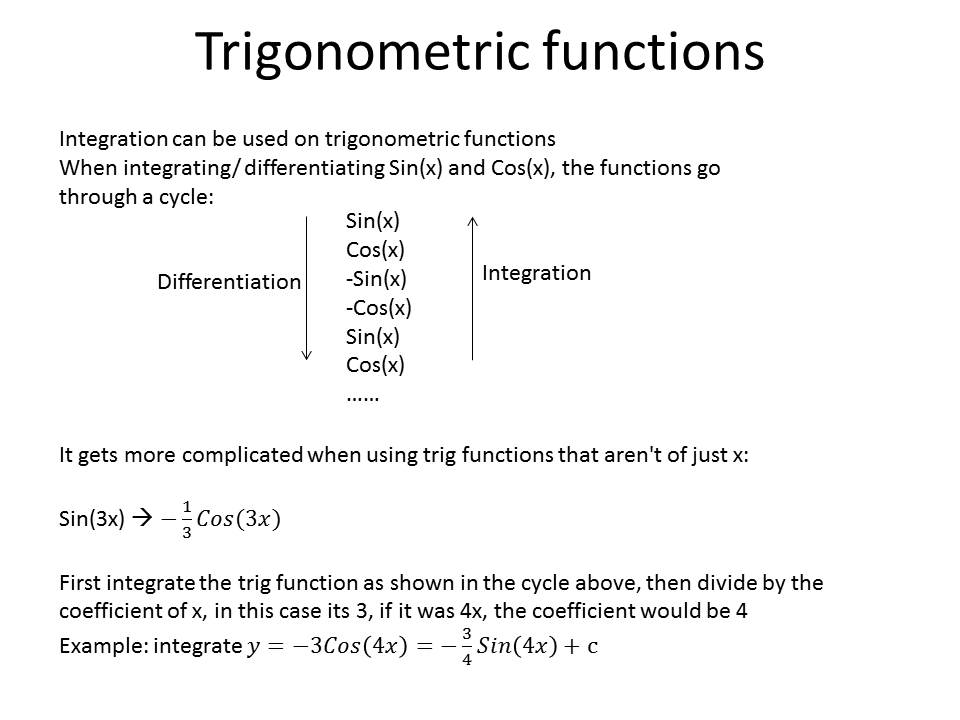 Trigonometric functions

Integration can be used on trigonometric functions
When integrating/ differentiating Sin(x) and Cos(x), the functions go through a cycle:

Differentiation

Sin(x)
Cos(x)
-Sin(x)
-Cos(x)
Sin(x)
Cos(x)
……

Integration

It gets more complicated when using trig functions that aren't of just x:

Sin(3x) → $-\frac{1}{3}Cos(3x)$

First integrate the trig function as shown in the cycle above, then divide by the coefficient of x, in this case its 3, if it was 4x, the coefficient would be 4
Example: integrate $y = -3Cos(4x) = -\frac{3}{4}Sin(4x) + c$